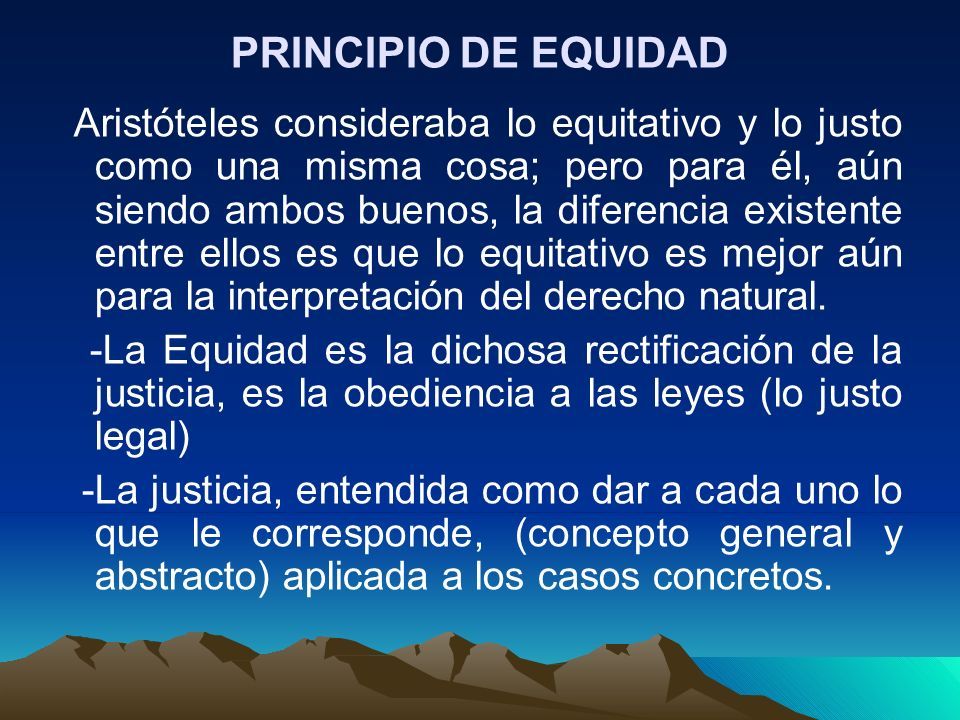 PRINCIPIO DE EQUIDAD

Aristóteles consideraba lo equitativo y lo justo como una misma cosa; pero para él, aún siendo ambos buenos, la diferencia existente entre ellos es que lo equitativo es mejor aún para la interpretación del derecho natural.

-La Equidad es la dichosa rectificación de la justicia, es la obediencia a las leyes (lo justo legal)

-La justicia, entendida como dar a cada uno lo que le corresponde, (concepto general y abstracto) aplicada a los casos concretos.